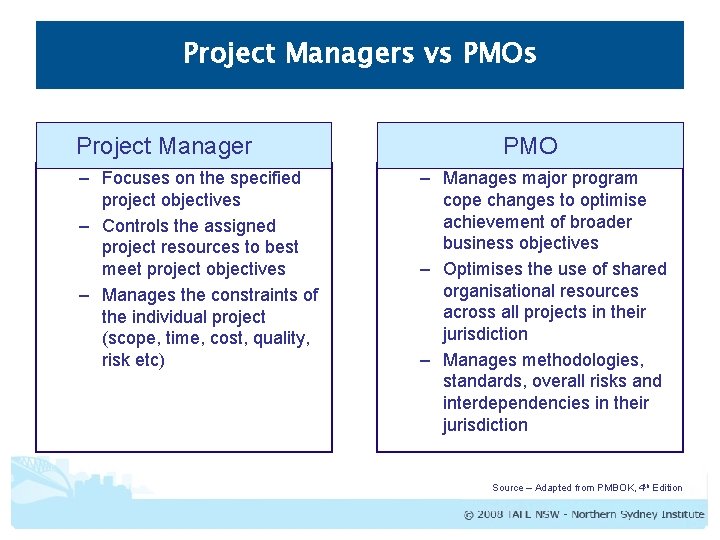 Project Managers vs PMOs

Project Manager

– Focuses on the specified project objectives
– Controls the assigned project resources to best meet project objectives
– Manages the constraints of the individual project (scope, time, cost, quality, risk etc)

PMO

– Manages major program cope changes to optimise achievement of broader business objectives
– Optimises the use of shared organisational resources across all projects in their jurisdiction
– Manages methodologies, standards, overall risks and interdependencies in their jurisdiction

Source – Adapted from PMBOK, 4th Edition

© 2008 TAFE NSW - Northern Sydney Institute